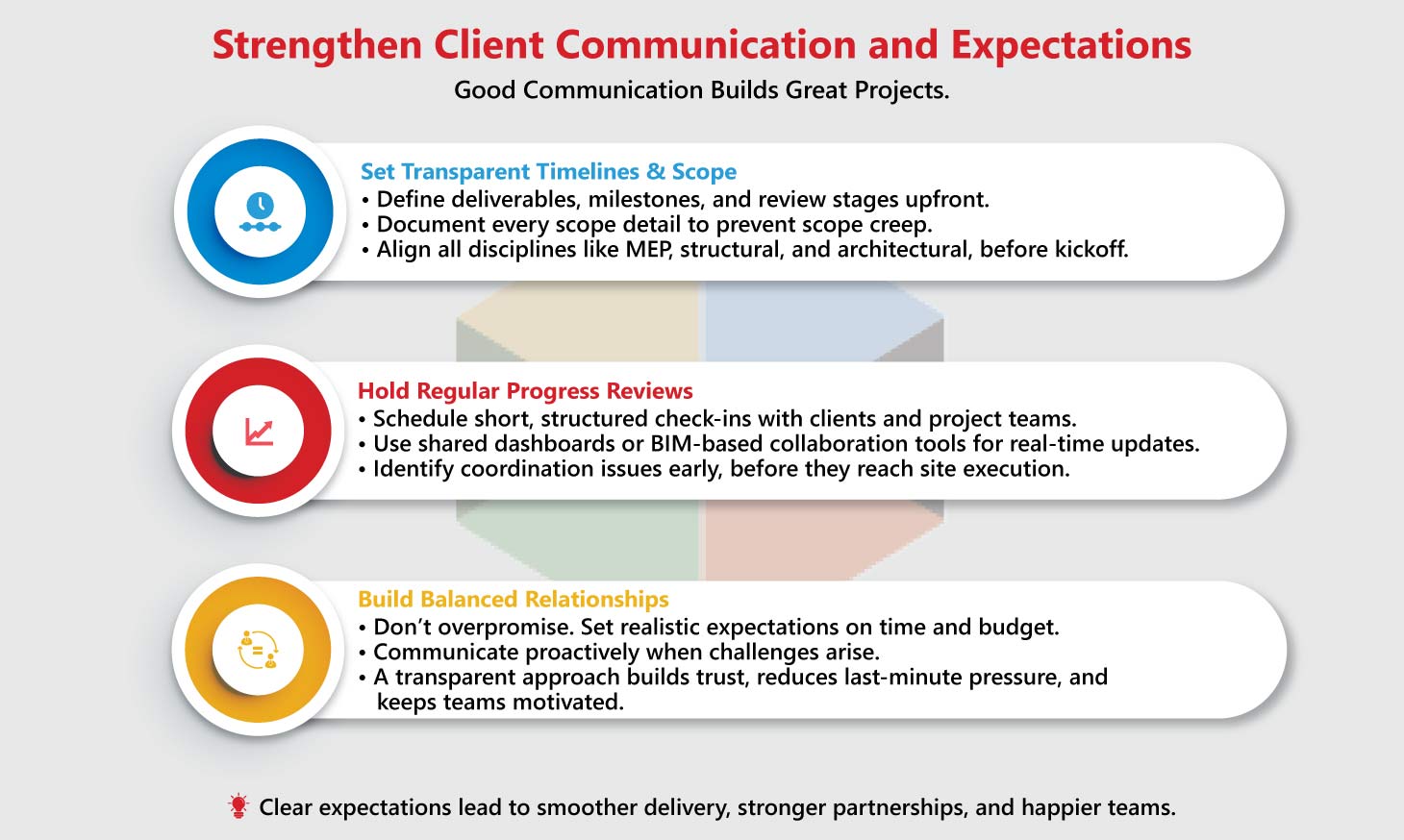 Strengthen Client Communication and Expectations

Good Communication Builds Great Projects.

Set Transparent Timelines & Scope
• Define deliverables, milestones, and review stages upfront.
• Document every scope detail to prevent scope creep.
• Align all disciplines like MEP, structural, and architectural, before kickoff.

Hold Regular Progress Reviews
• Schedule short, structured check-ins with clients and project teams.
• Use shared dashboards or BIM-based collaboration tools for real-time updates.
• Identify coordination issues early, before they reach site execution.

Build Balanced Relationships
• Don't overpromise. Set realistic expectations on time and budget.
• Communicate proactively when challenges arise.
• A transparent approach builds trust, reduces last-minute pressure, and keeps teams motivated.

Clear expectations lead to smoother delivery, stronger partnerships, and happier teams.